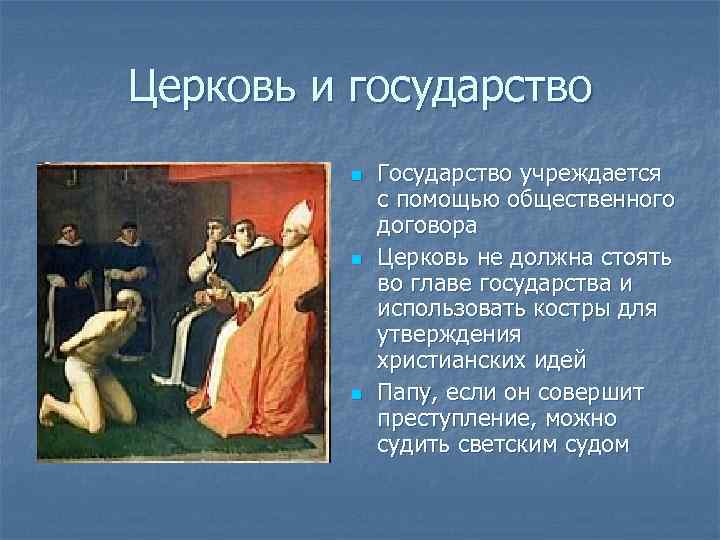 Церковь и государство

- Государство учреждается с помощью общественного договора
- Церковь не должна стоять во главе государства и использовать костры для утверждения христианских идей
- Папу, если он совершит преступление, можно судить светским судом